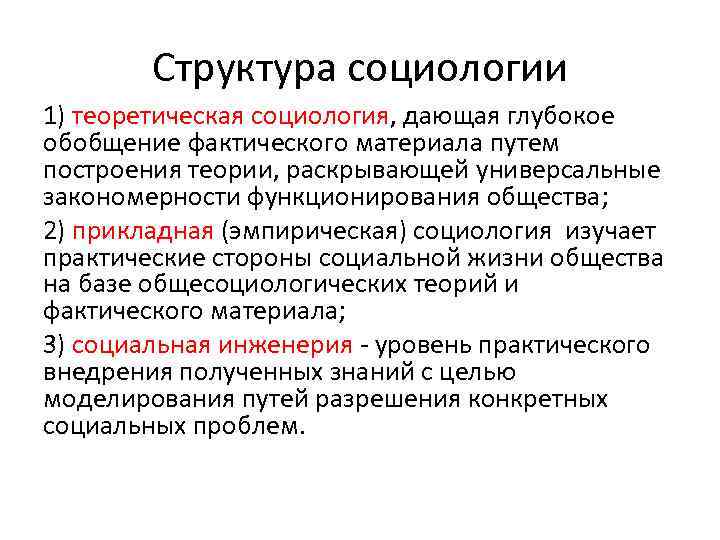 Структура социологии

1) теоретическая социология, дающая глубокое обобщение фактического материала путем построения теории, раскрывающей универсальные закономерности функционирования общества;

2) прикладная (эмпирическая) социология изучает практические стороны социальной жизни общества на базе общесоциологических теорий и фактического материала;

3) социальная инженерия - уровень практического внедрения полученных знаний с целью моделирования путей разрешения конкретных социальных проблем.